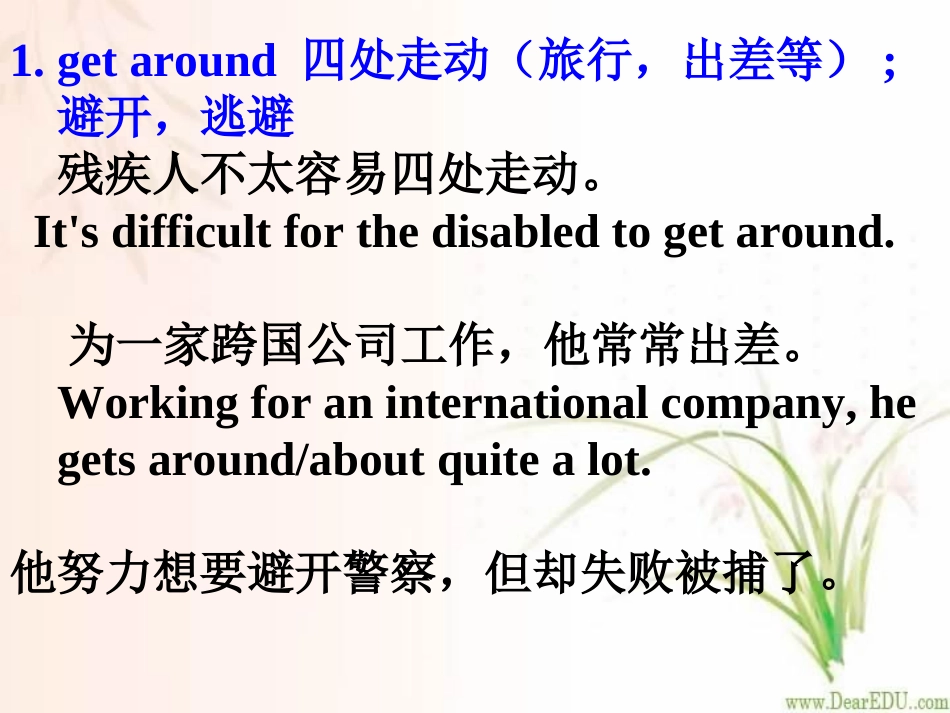 1. get around 四处走动（旅行，出差等）；避开，逃避

残疾人不太容易四处走动。

It's difficult for the disabled to get around.

为一家跨国公司工作，他常常出差。

Working for an international company, he gets around/about quite a lot.

他努力想要避开警察，但却失败被捕了。

www.DearEDU.com